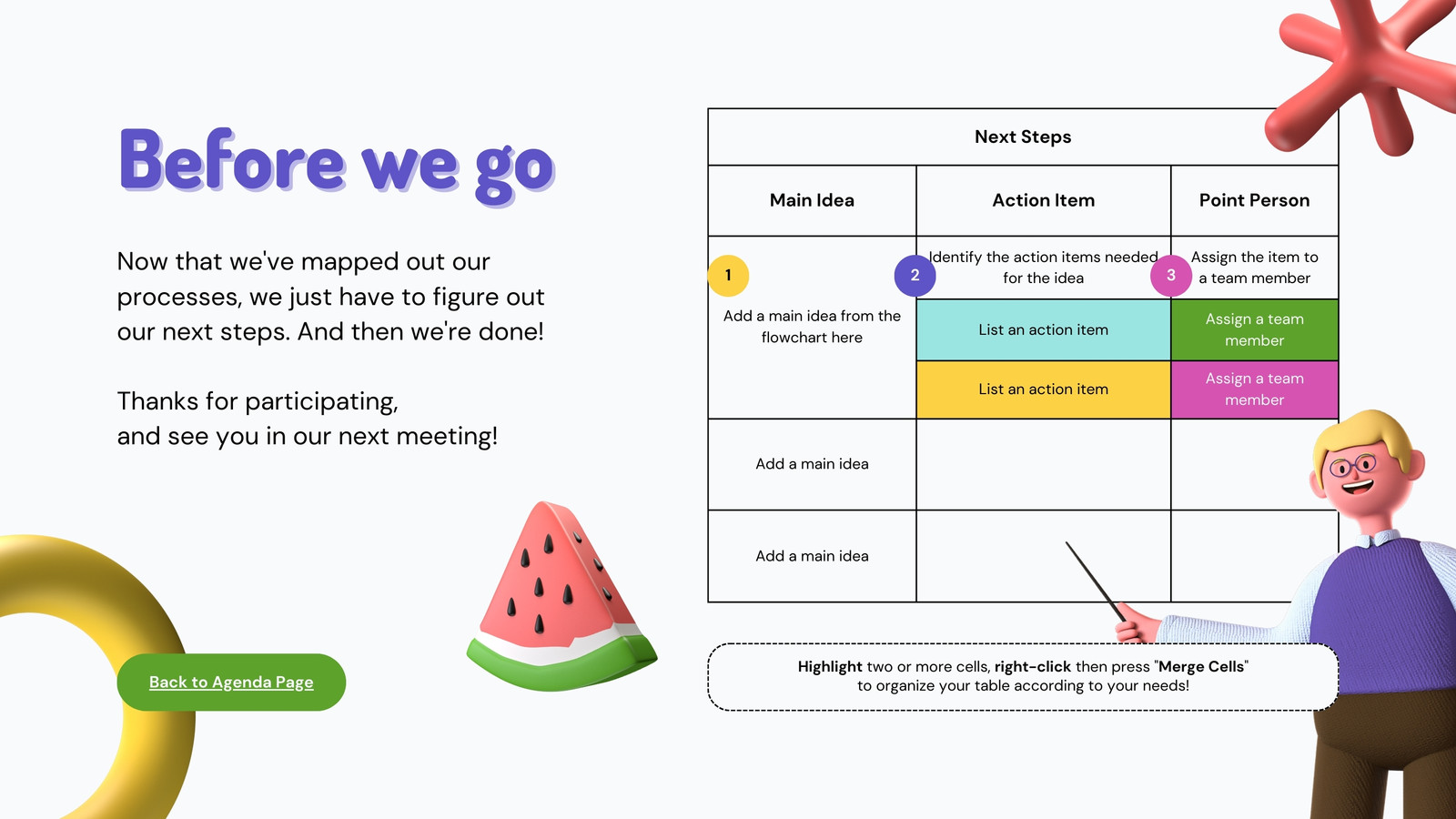 Before we go

Now that we've mapped out our processes, we just have to figure out our next steps. And then we're done!

Thanks for participating,
and see you in our next meeting!

Back to Agenda Page

| Next Steps | | |
|---|---|---|
| Main Idea | Action Item | Point Person |
| 1 Add a main idea from the flowchart here | 2 Identify the action items needed for the idea | 3 Assign the item to a team member |
| | List an action item | Assign a team member |
| | List an action item | Assign a team member |
| Add a main idea | | |
| Add a main idea | | |

Highlight two or more cells, right-click then press "Merge Cells" to organize your table according to your needs!